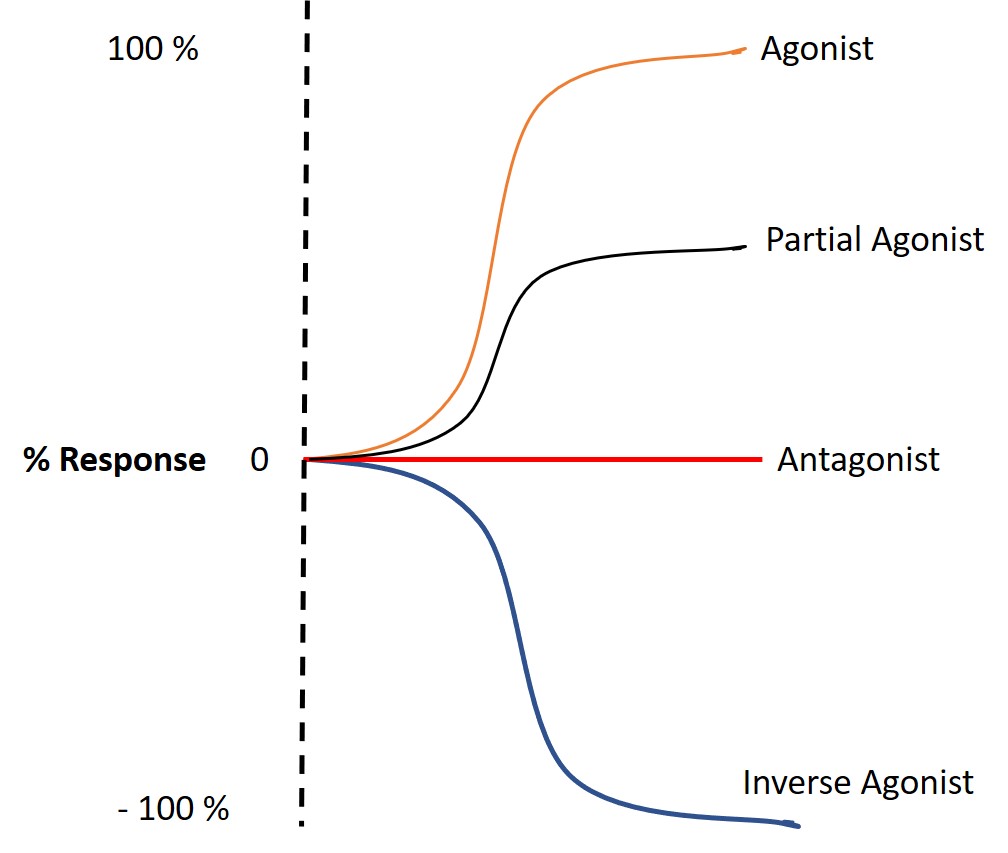 100 %

Agonist

Partial Agonist

% Response 0

Antagonist

Inverse Agonist

- 100 %